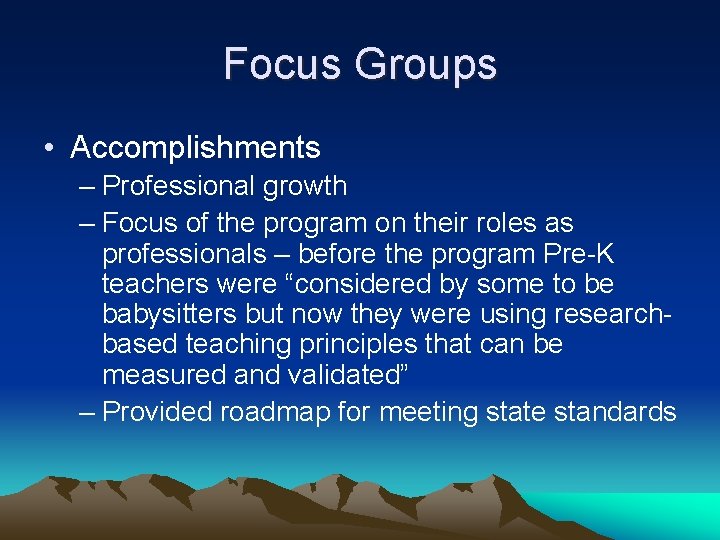 Focus Groups

• Accomplishments

– Professional growth

– Focus of the program on their roles as professionals – before the program Pre-K teachers were “considered by some to be babysitters but now they were using research-based teaching principles that can be measured and validated”

– Provided roadmap for meeting state standards